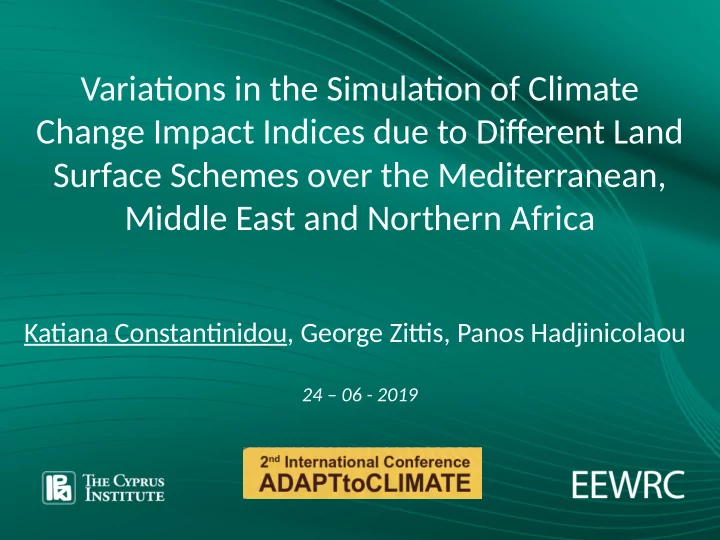 Variations in the Simulation of Climate Change Impact Indices due to Different Land Surface Schemes over the Mediterranean, Middle East and Northern Africa

Katiana Constantinidou, George Zittis, Panos Hadjinicolaou

24 – 06 - 2019

THE CYPRUS INSTITUTE

2nd International Conference
ADAPTtoCLIMATE

EEWRC